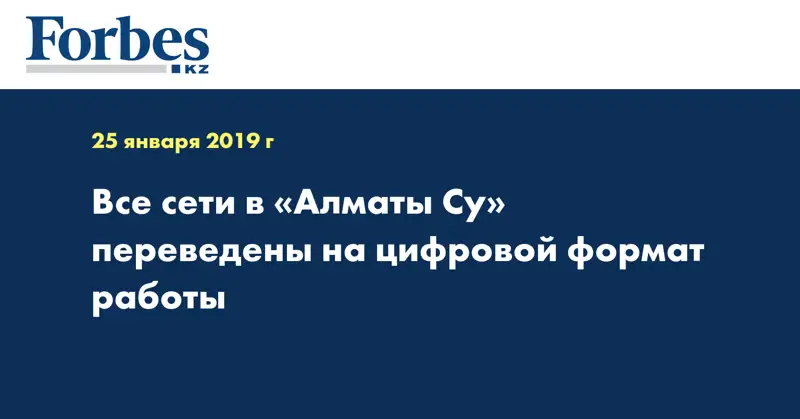 Forbes
KZ

25 января 2019 г

Все сети в «Алматы Су» переведены на цифровой формат работы